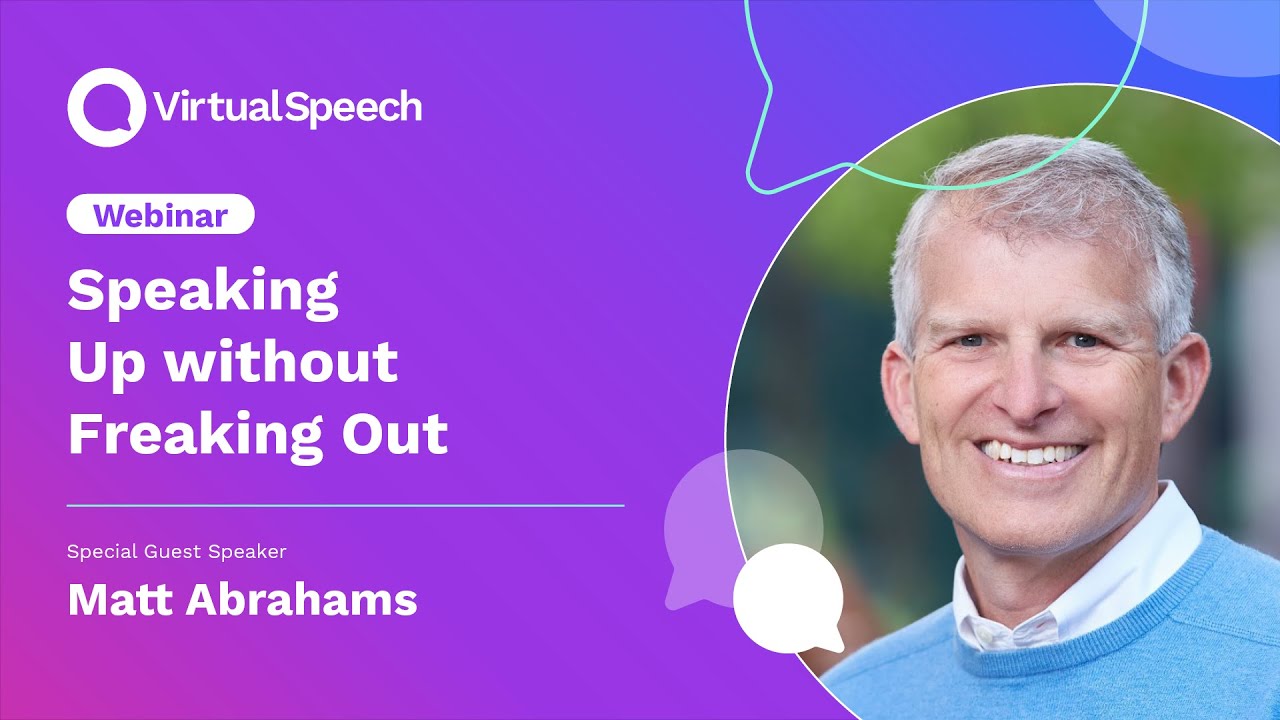 VirtualSpeech

Webinar

Speaking Up without Freaking Out

Special Guest Speaker

Matt Abrahams